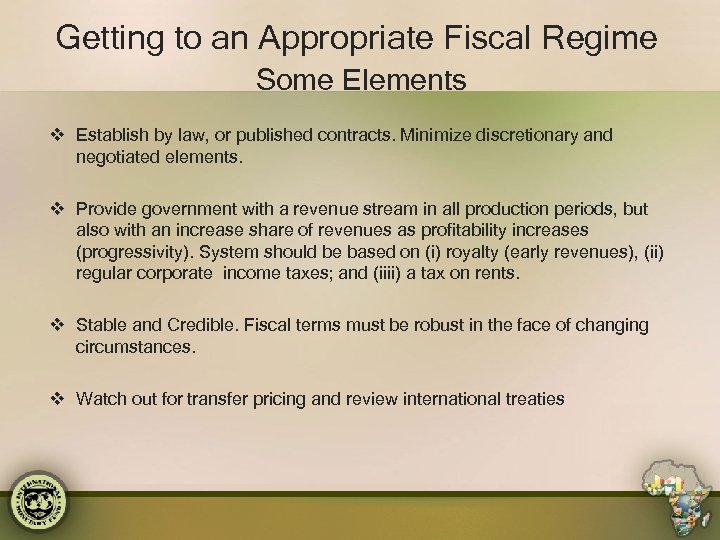 Getting to an Appropriate Fiscal Regime
Some Elements

❖ Establish by law, or published contracts. Minimize discretionary and negotiated elements.

❖ Provide government with a revenue stream in all production periods, but also with an increase share of revenues as profitability increases (progressivity). System should be based on (i) royalty (early revenues), (ii) regular corporate income taxes; and (iiii) a tax on rents.

❖ Stable and Credible. Fiscal terms must be robust in the face of changing circumstances.

❖ Watch out for transfer pricing and review international treaties

INTERNATIONAL MONETARY FUND